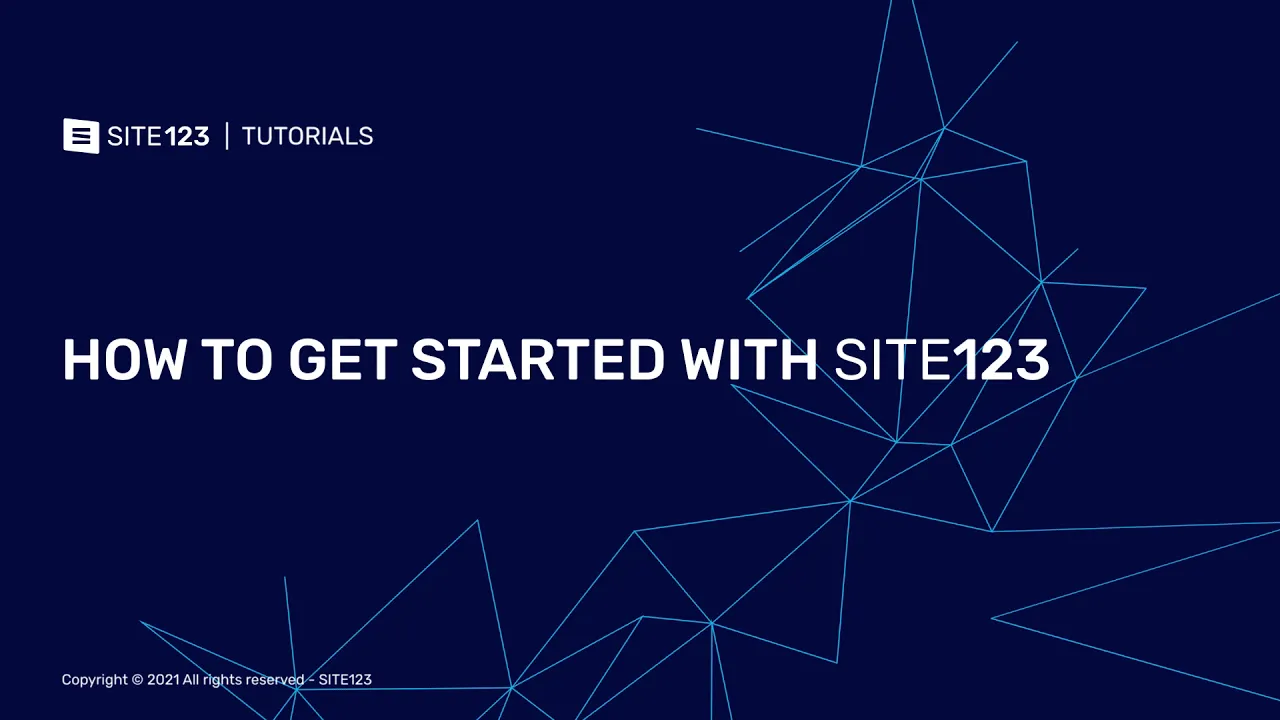 SITE123 | TUTORIALS

HOW TO GET STARTED WITH SITE123

Copyright © 2021 All rights reserved - SITE123